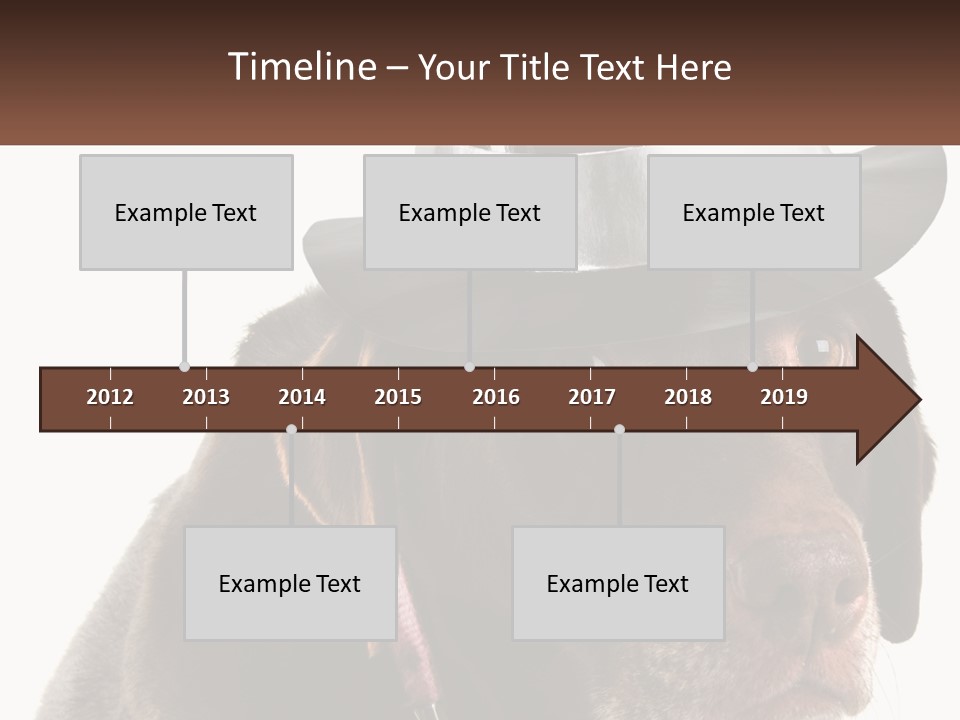 Timeline – Your Title Text Here

Example Text

Example Text

Example Text

2012 2013 2014 2015 2016 2017 2018 2019

Example Text

Example Text